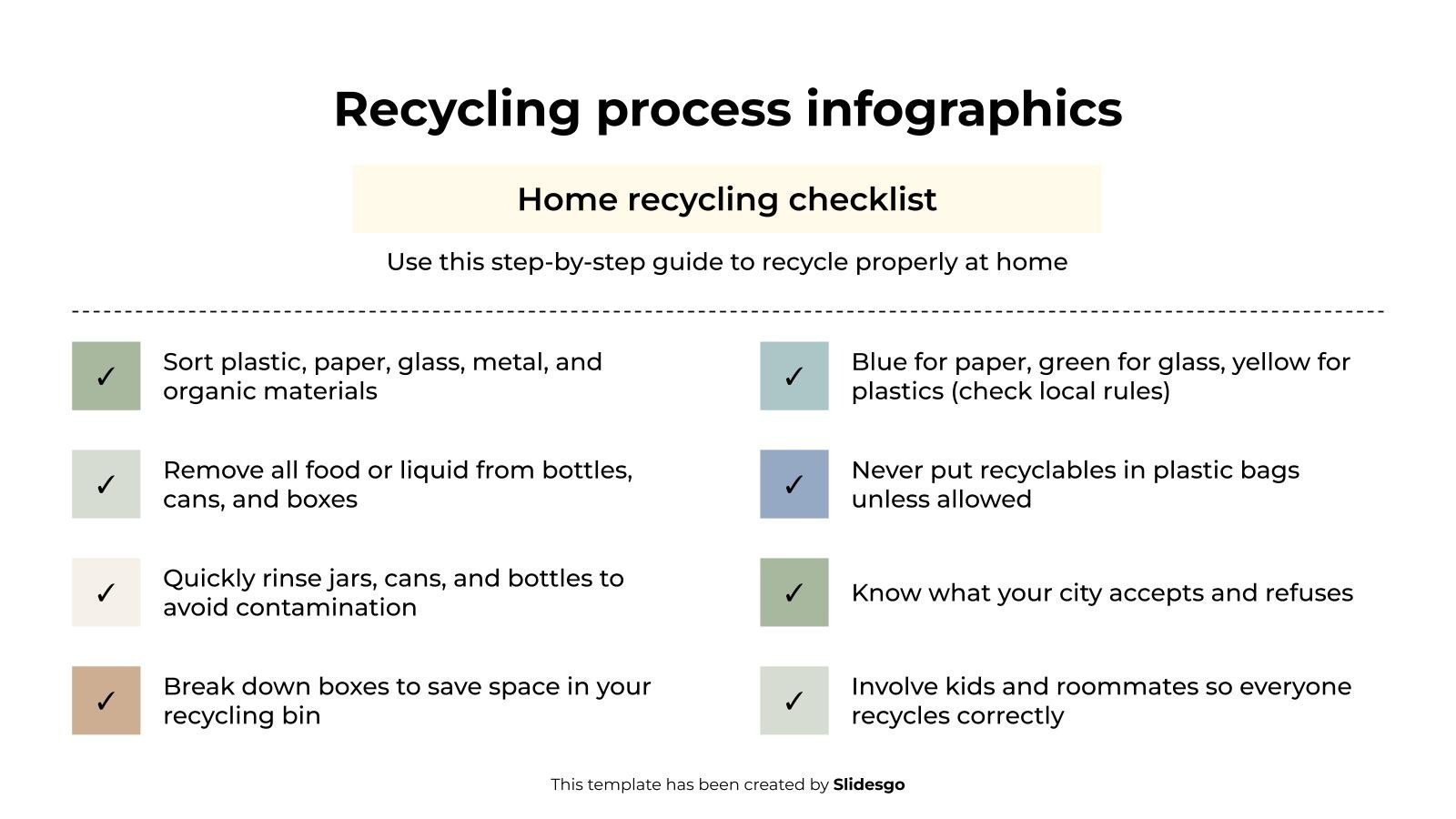 Recycling process infographics

Home recycling checklist

Use this step-by-step guide to recycle properly at home

✓ Sort plastic, paper, glass, metal, and organic materials

✓ Remove all food or liquid from bottles, cans, and boxes

✓ Quickly rinse jars, cans, and bottles to avoid contamination

✓ Break down boxes to save space in your recycling bin

✓ Blue for paper, green for glass, yellow for plastics (check local rules)

✓ Never put recyclables in plastic bags unless allowed

✓ Know what your city accepts and refuses

✓ Involve kids and roommates so everyone recycles correctly

This template has been created by Slidesgo